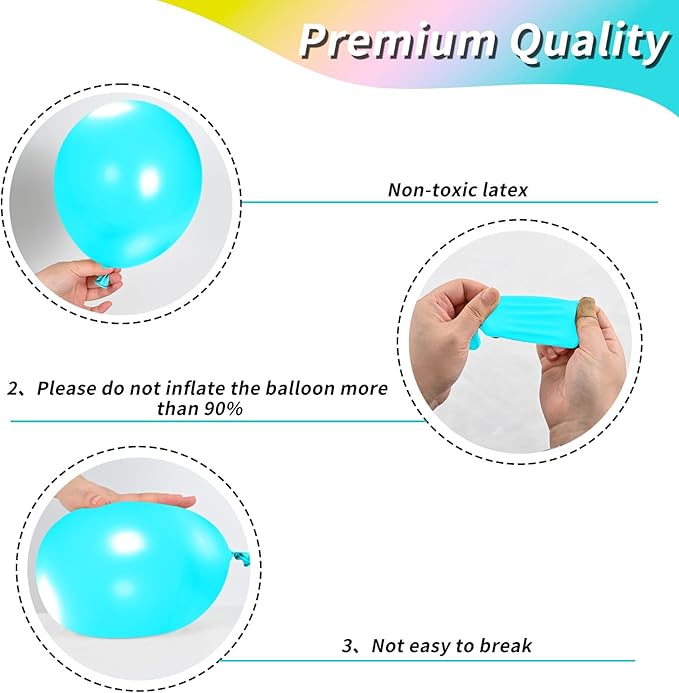 Premium Quality

Non-toxic latex

2、Please do not inflate the balloon more than 90%

3、Not easy to break